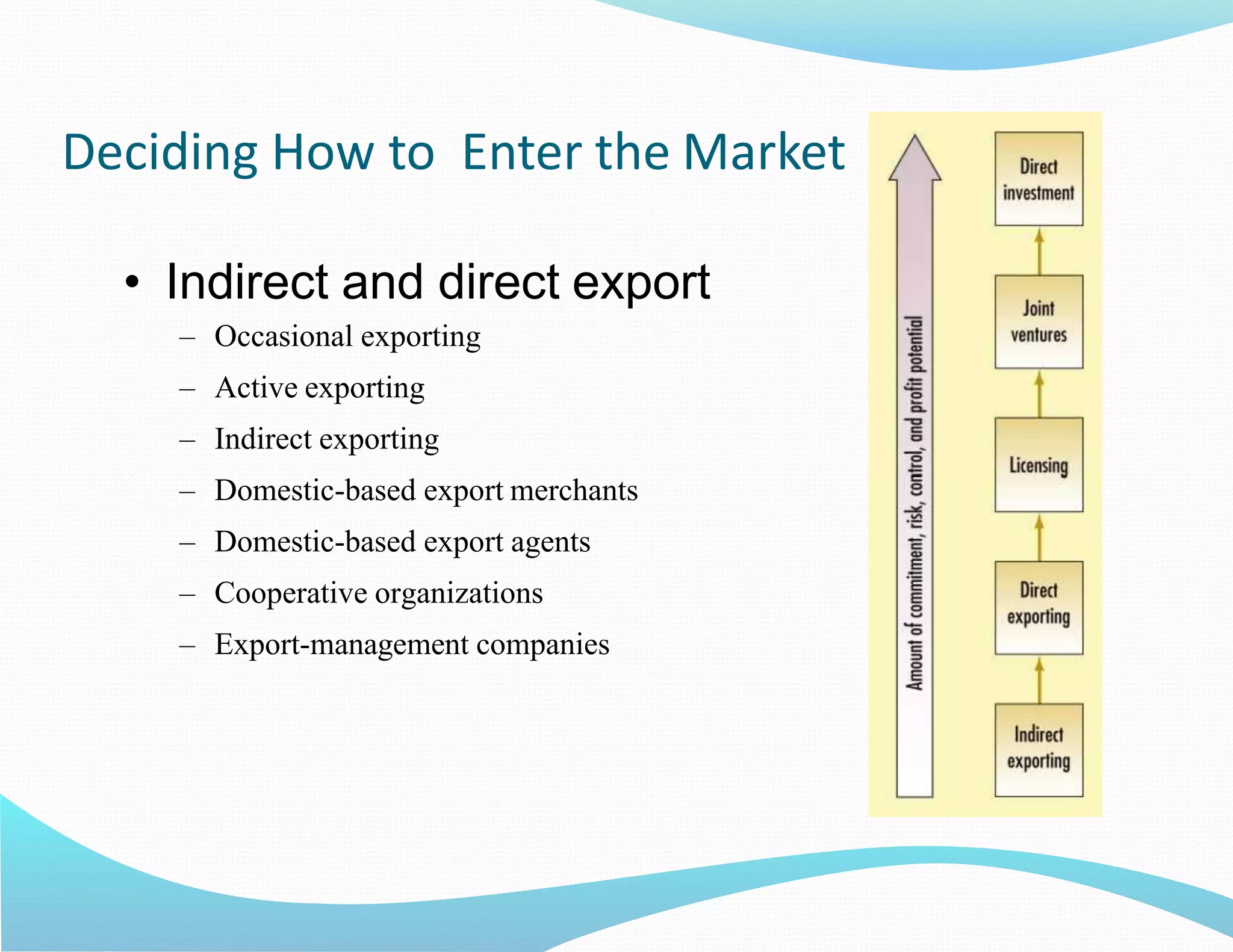 Deciding How to  Enter the Market

• Indirect and direct export
– Occasional exporting
– Active exporting
– Indirect exporting
– Domestic-based export merchants
– Domestic-based export agents
– Cooperative organizations
– Export-management companies

Amount of commitment, risk, control, and profit potential

Direct investment

Joint ventures

Licensing

Direct exporting

Indirect exporting